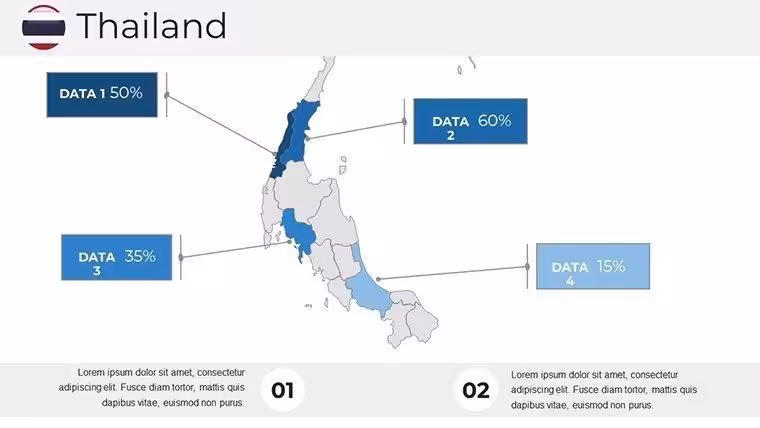 Thailand

DATA 1 50%

DATA 2 60%

DATA 3 35%

DATA 4 15%

Lorem ipsum dolor sit amet, consectetur adipiscing elit. Fusce diam tortor, mattis quis dapibus vitae, euismod non purus.

01

02

Lorem ipsum dolor sit amet, consectetur adipiscing elit. Fusce diam tortor, mattis quis dapibus vitae, euismod non purus.